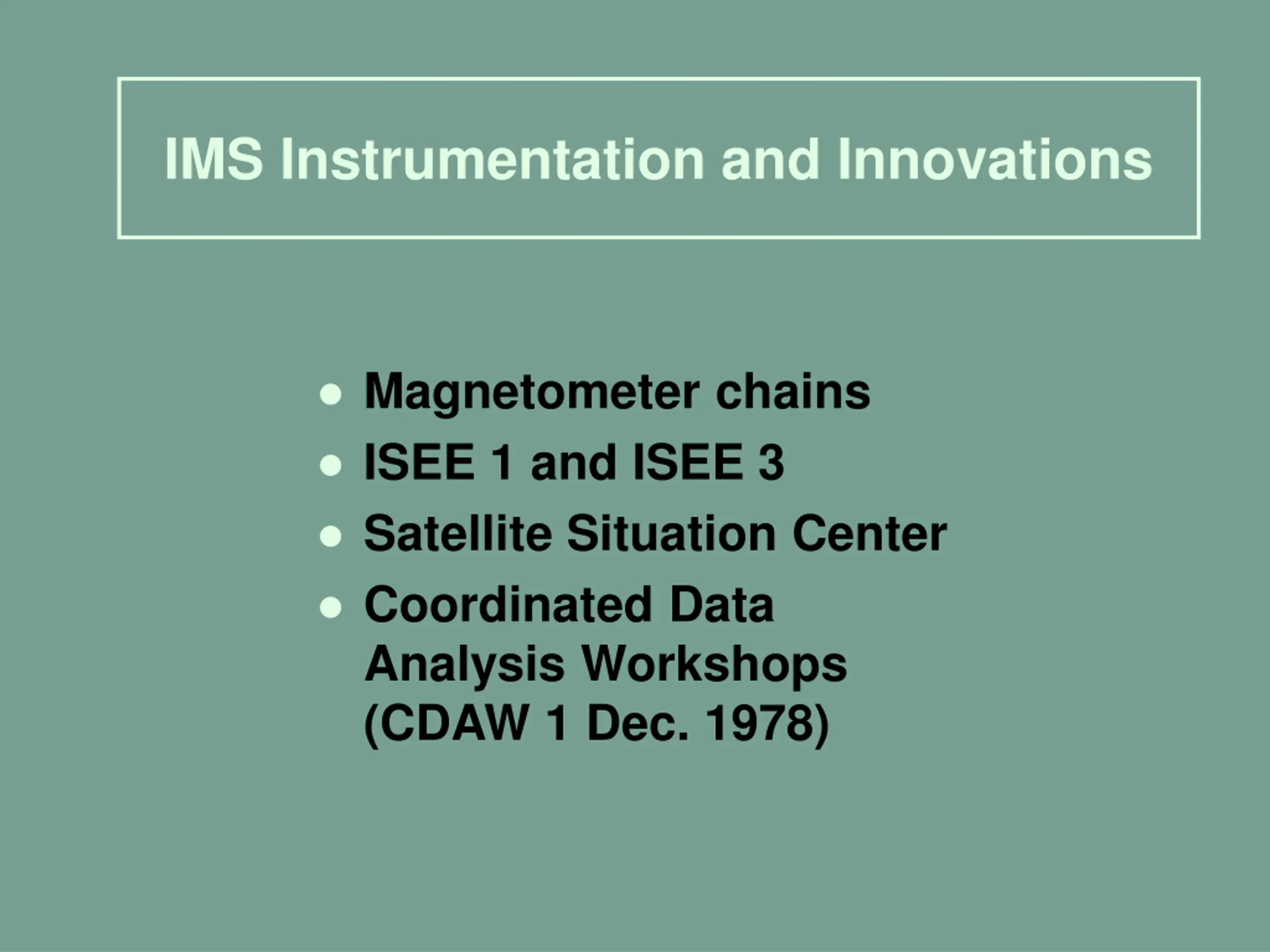 IMS Instrumentation and Innovations

- Magnetometer chains
- ISEE 1 and ISEE 3
- Satellite Situation Center
- Coordinated Data Analysis Workshops (CDAW 1 Dec. 1978)